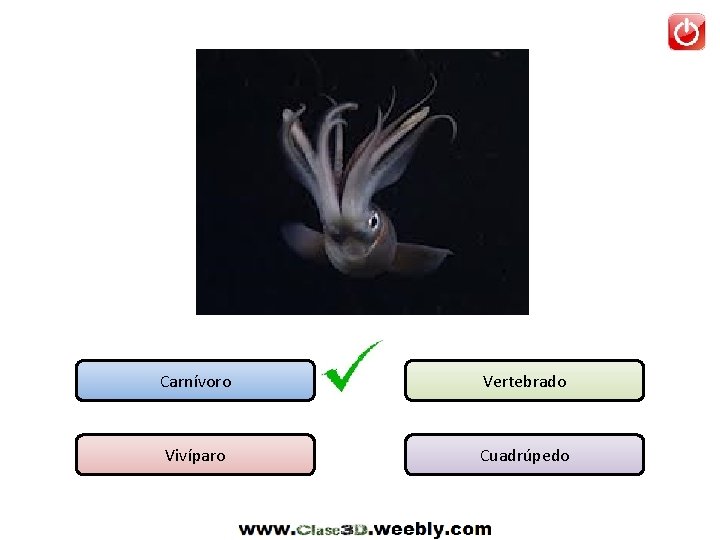 Carnívoro

Vertebrado

Vivíparo

Cuadrúpedo

www.Clase3D.weebly.com